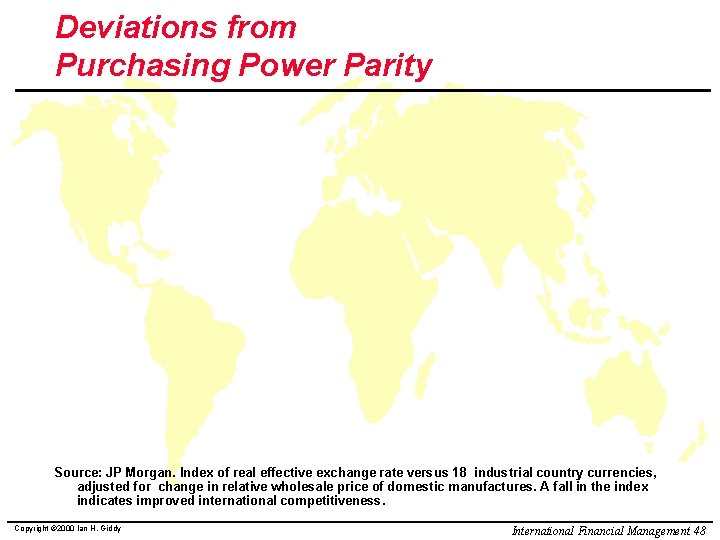 Deviations from Purchasing Power Parity

Source: JP Morgan. Index of real effective exchange rate versus 18 industrial country currencies, adjusted for change in relative wholesale price of domestic manufactures. A fall in the index indicates improved international competitiveness.

Copyright ©2000 Ian H. Giddy

International Financial Management 48